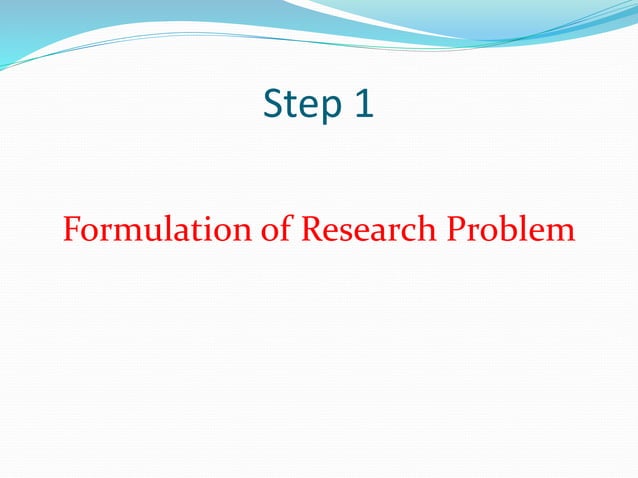 Step 1

Formulation of Research Problem